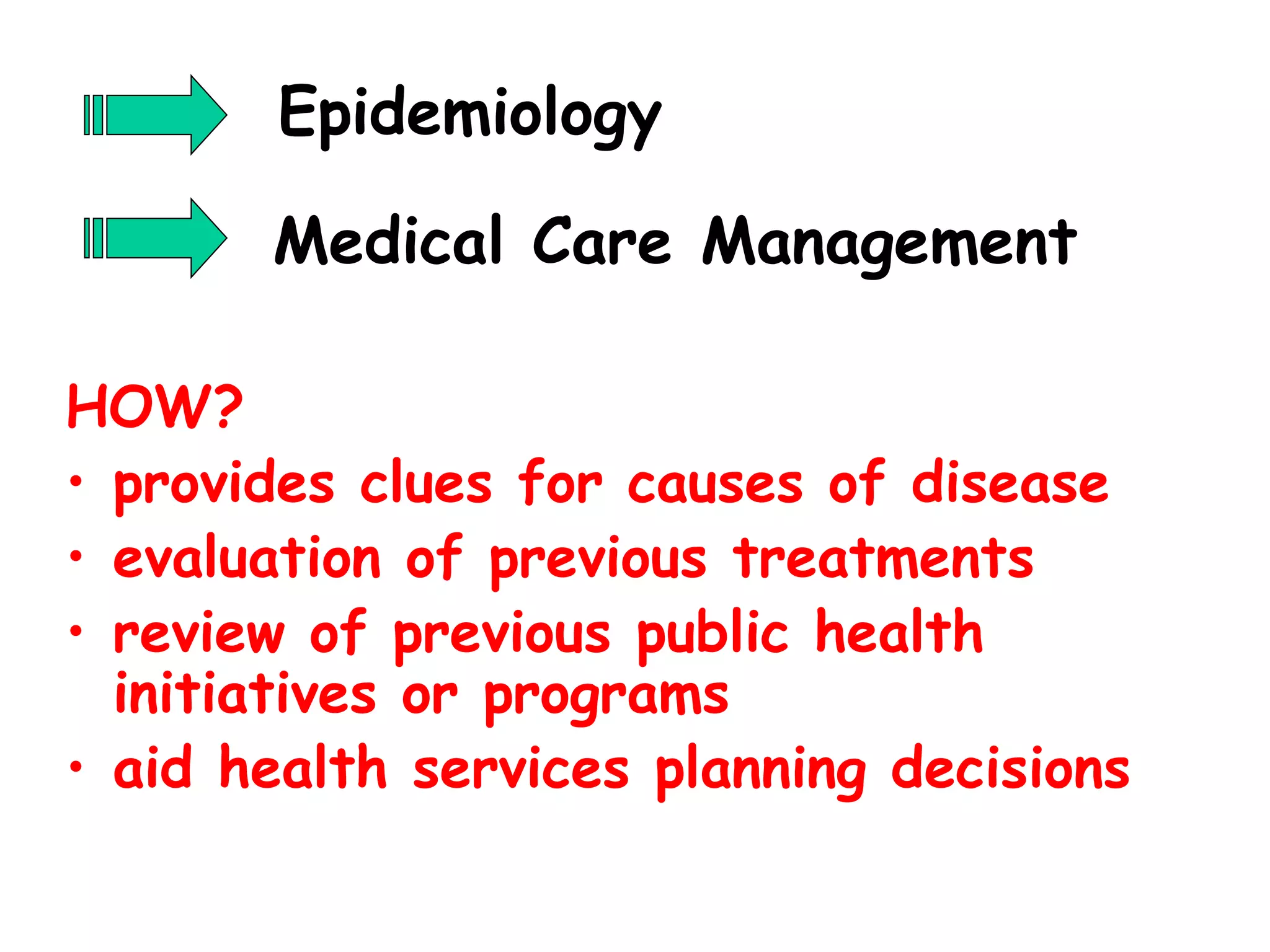 Epidemiology

Medical Care Management

HOW?

• provides clues for causes of disease
• evaluation of previous treatments
• review of previous public health initiatives or programs
• aid health services planning decisions